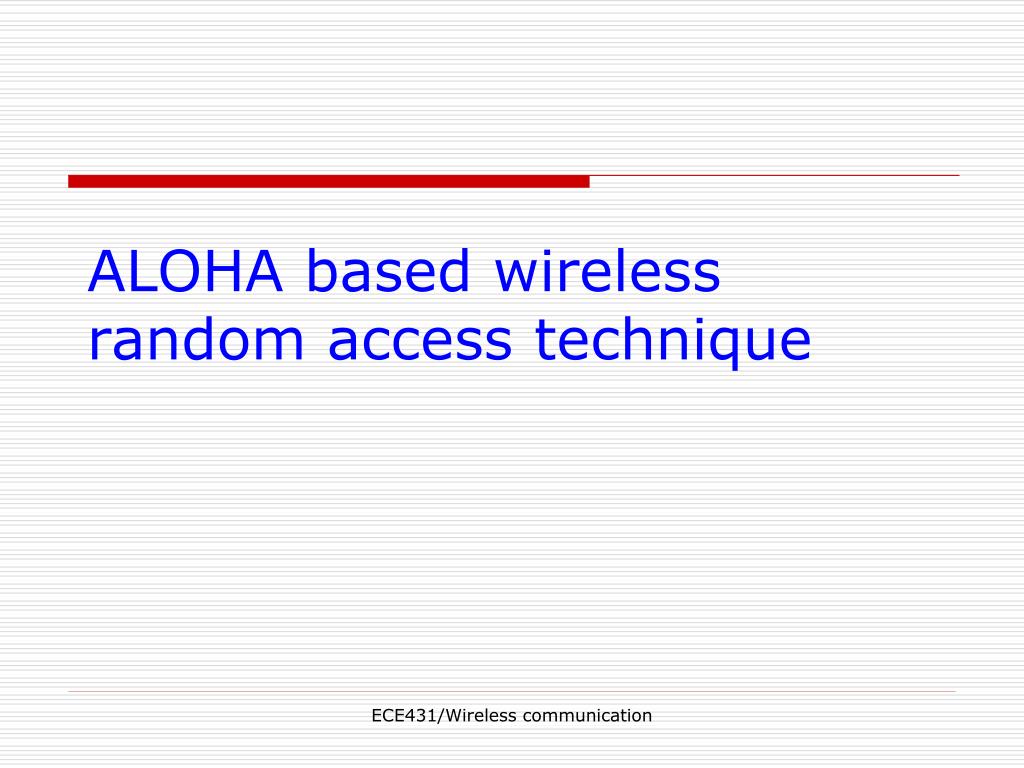 ALOHA based wireless random access technique

ECE431/Wireless communication